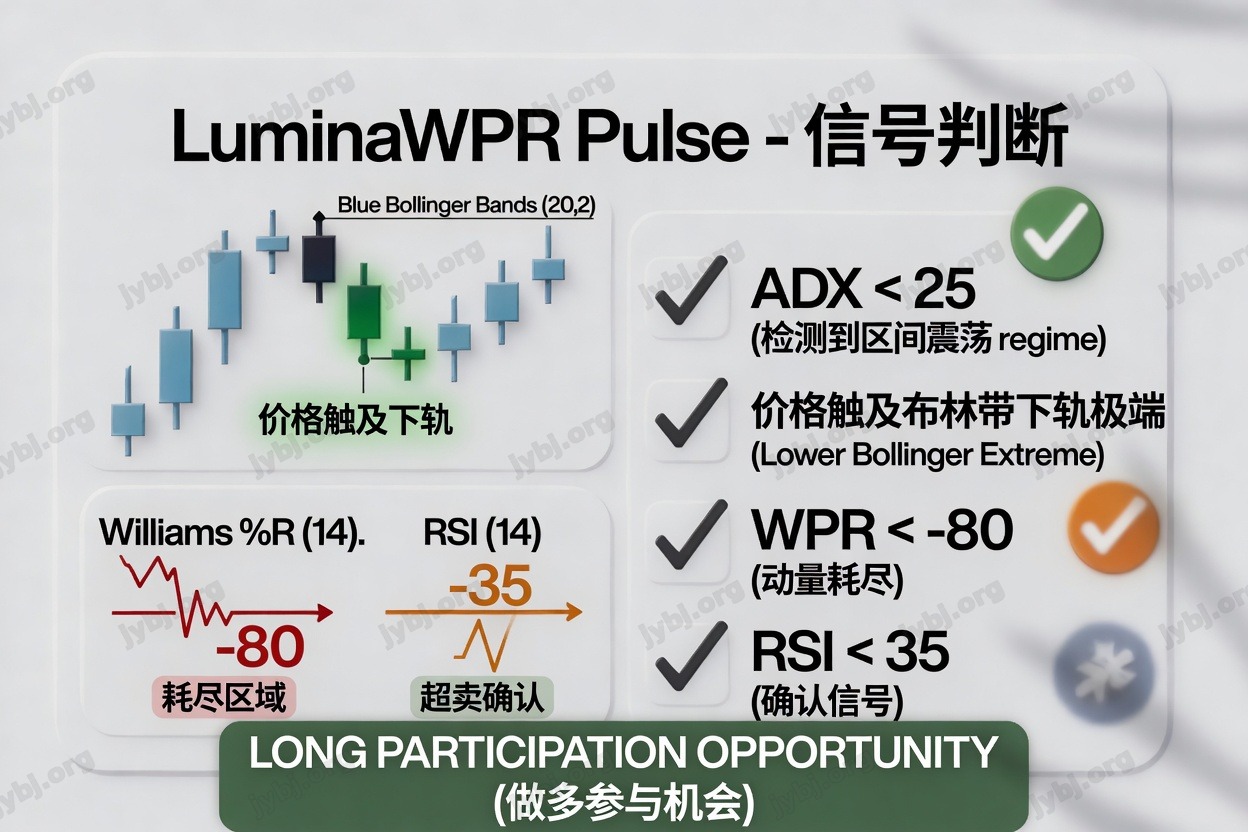 LuminaWPR Pulse - 信号判断

Blue Bollinger Bands (20,2)

价格触及下轨

Williams %R (14).

-80

耗尽区域

RSI (14)

-35

超卖确认

ADX < 25
(检测到区间震荡 regime)

价格触及布林带下轨极端
(Lower Bollinger Extreme)

WPR < -80
(动量耗尽)

RSI < 35
(确认信号)

LONG PARTICIPATION OPPORTUNITY
(做多参与机会)

jybj.org